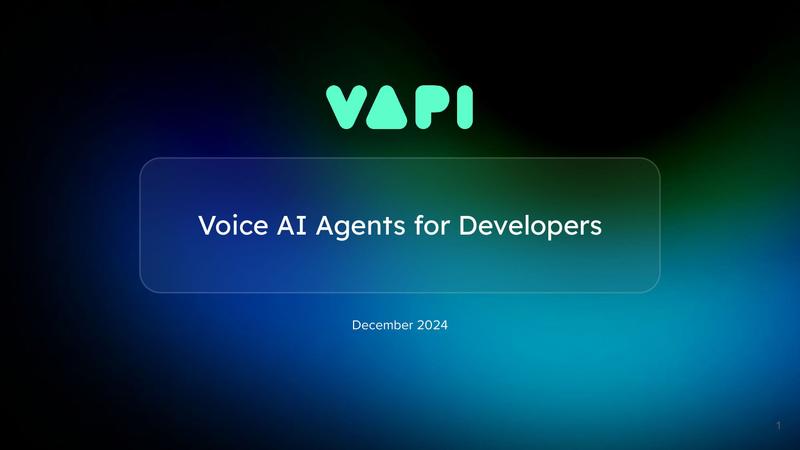 VAPI

Voice AI Agents for Developers

December 2024

1